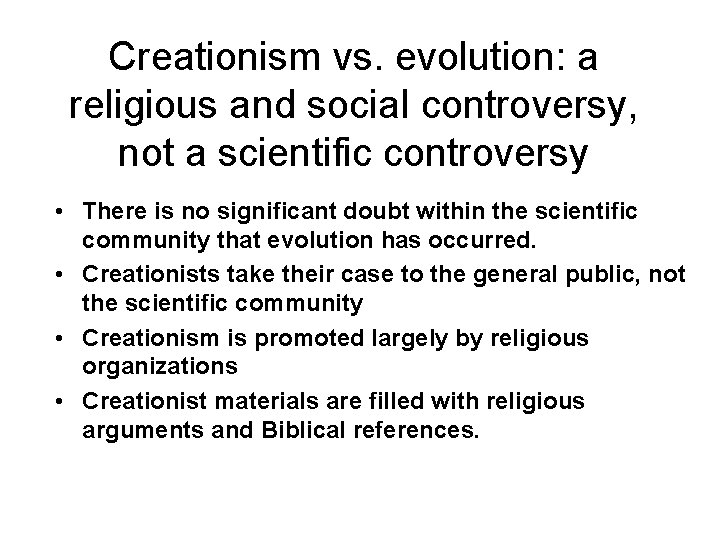 Creationism vs. evolution: a religious and social controversy, not a scientific controversy

• There is no significant doubt within the scientific community that evolution has occurred.
• Creationists take their case to the general public, not the scientific community
• Creationism is promoted largely by religious organizations
• Creationist materials are filled with religious arguments and Biblical references.